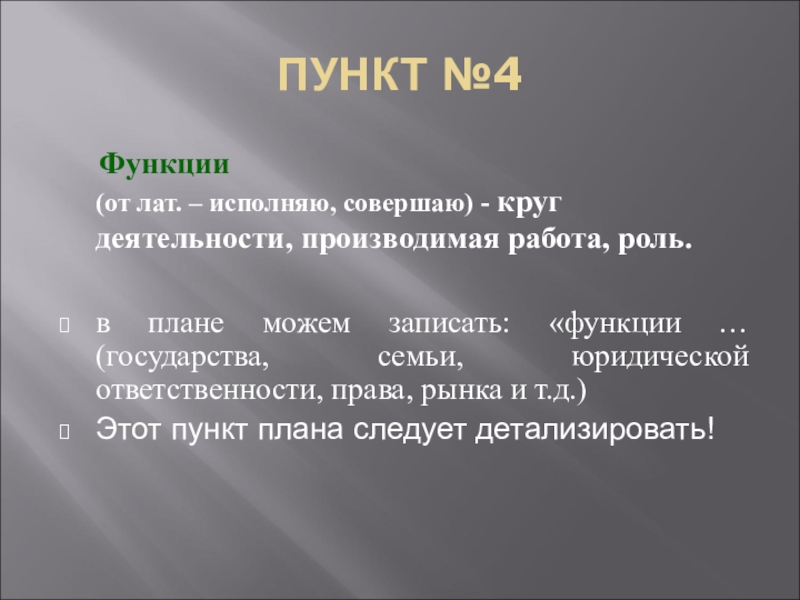 ПУНКТ №4

Функции

(от лат. – исполняю, совершаю) - круг деятельности, производимая работа, роль.

в плане можем записать: «функции … (государства, семьи, юридической ответственности, права, рынка и т.д.)

Этот пункт плана следует детализировать!